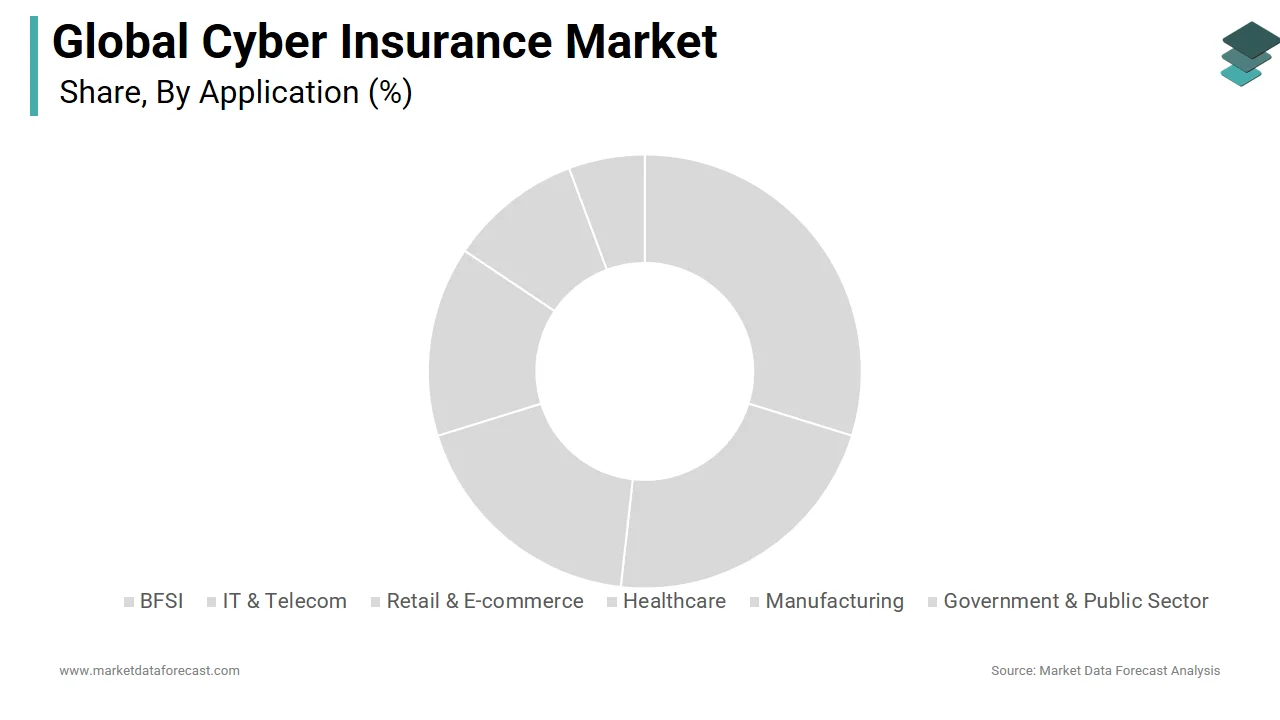 Global Cyber Insurance Market
Share, By Application (%)

BFSI
IT & Telecom
Retail & E-commerce
Healthcare
Manufacturing
Government & Public Sector

www.marketdataforecast.com
Source: Market Data Forecast Analysis